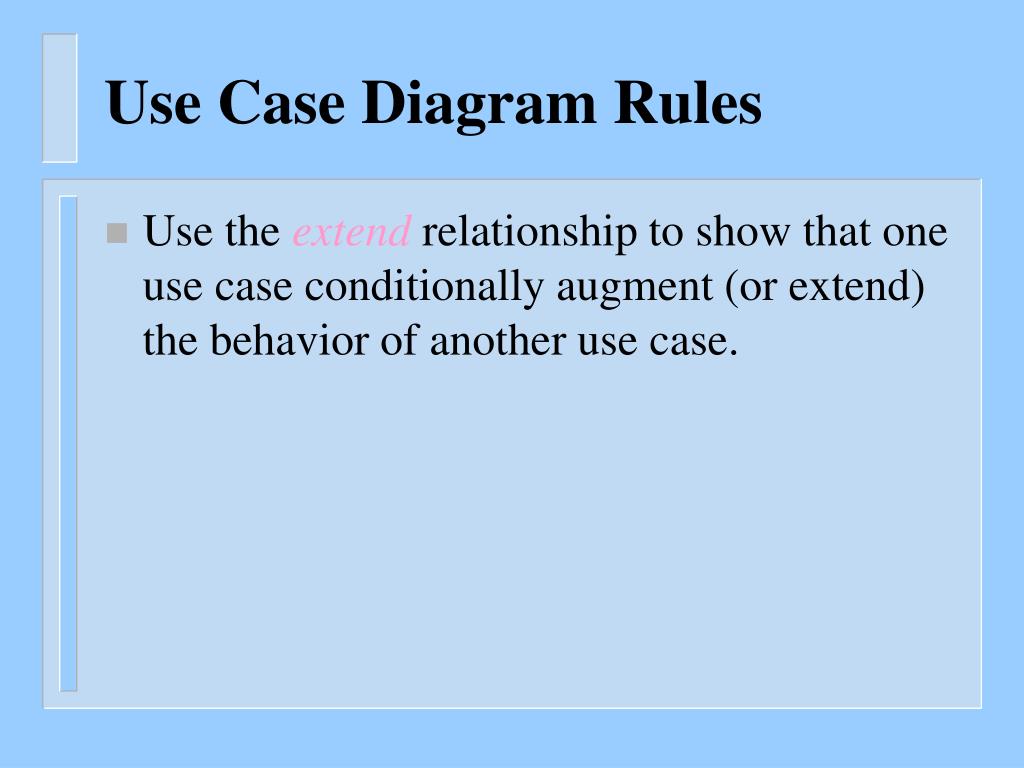 Use Case Diagram Rules

Use the extend relationship to show that one use case conditionally augment (or extend) the behavior of another use case.